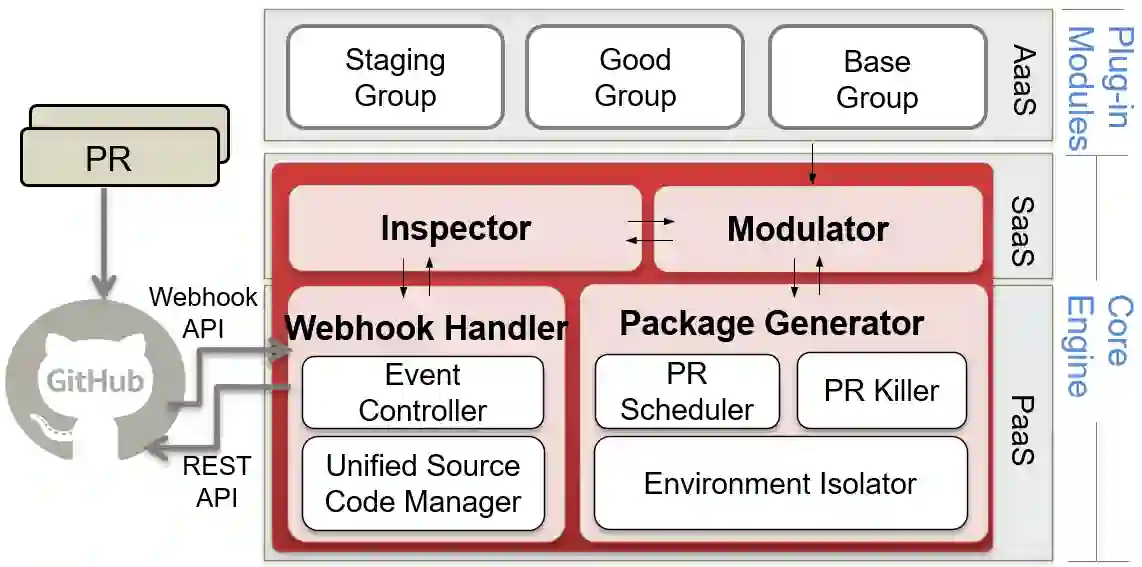 PR

GitHub

Webhook API

REST API

Staging Group

Good Group

Base Group

AaaS

Plug-in Modules

Inspector

Modulator

SaaS

Webhook Handler

Event Controller

Unified Source Code Manager

Package Generator

PR Scheduler

PR Killer

Environment Isolator

PaaS

Core Engine